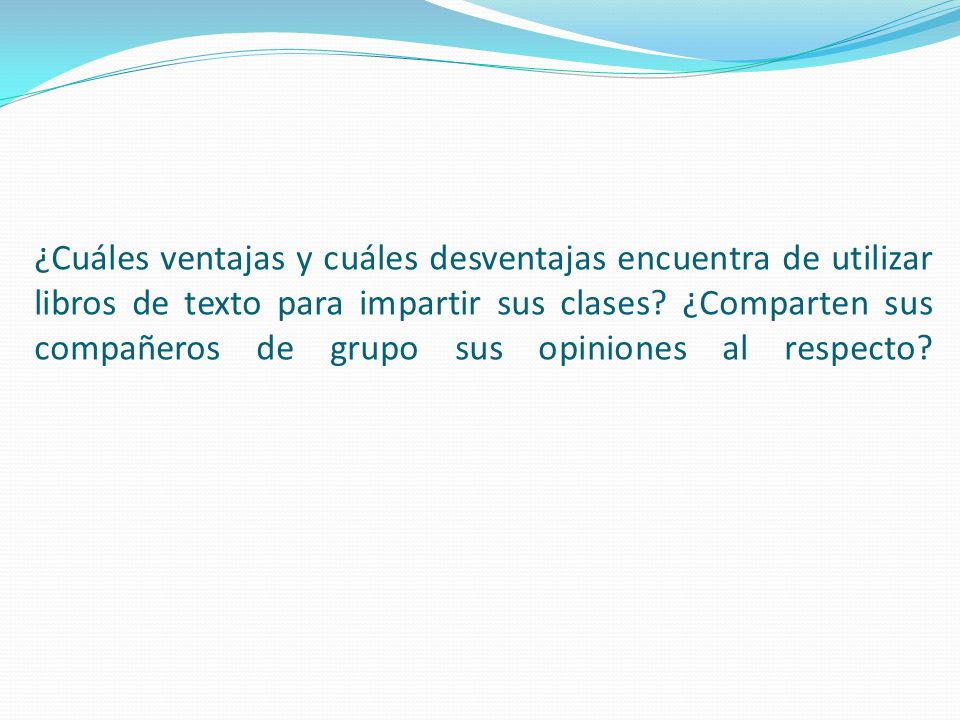 ¿Cuáles ventajas y cuáles desventajas encuentra de utilizar libros de texto para impartir sus clases? ¿Comparten sus compañeros de grupo sus opiniones al respecto?